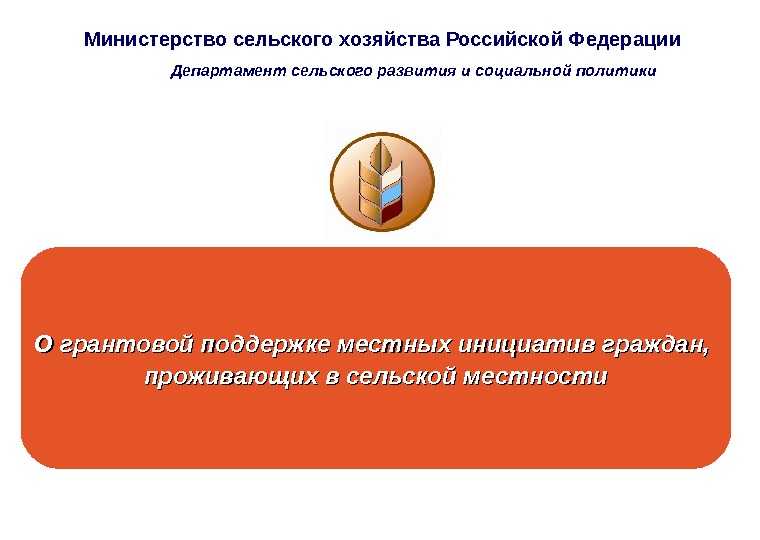 Министерство сельского хозяйства Российской Федерации

Департамент сельского развития и социальной политики

О грантовой поддержке местных инициатив граждан, проживающих в сельской местности